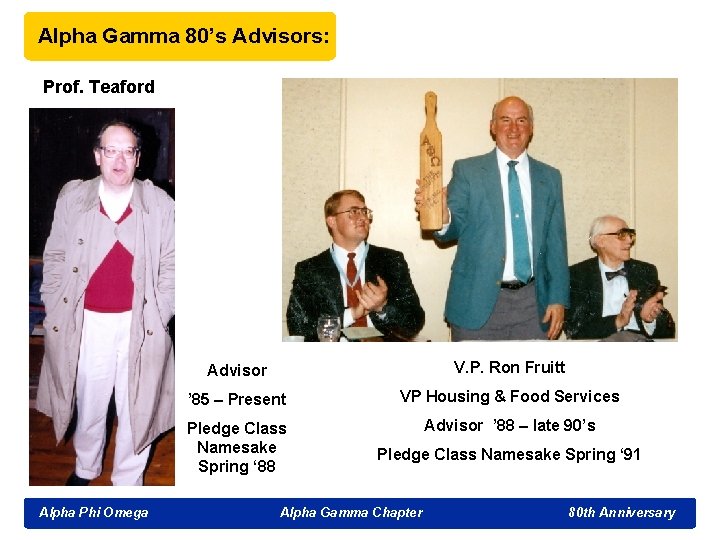 Alpha Gamma 80's Advisors:

Prof. Teaford

ΑΦΩ

Advisor

'85 – Present

Pledge Class Namesake Spring '88

V.P. Ron Fruitt

VP Housing & Food Services

Advisor '88 – late 90's

Pledge Class Namesake Spring '91

Alpha Phi Omega

Alpha Gamma Chapter

80th Anniversary